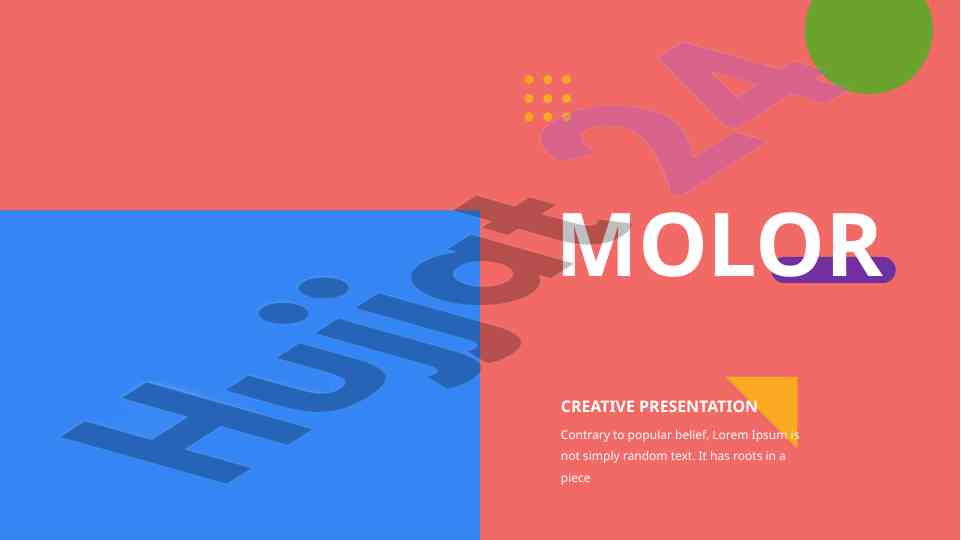 Hujjat24

MOLOR

CREATIVE PRESENTATION

Contrary to popular belief, Lorem Ipsum is not simply random text. It has roots in a piece